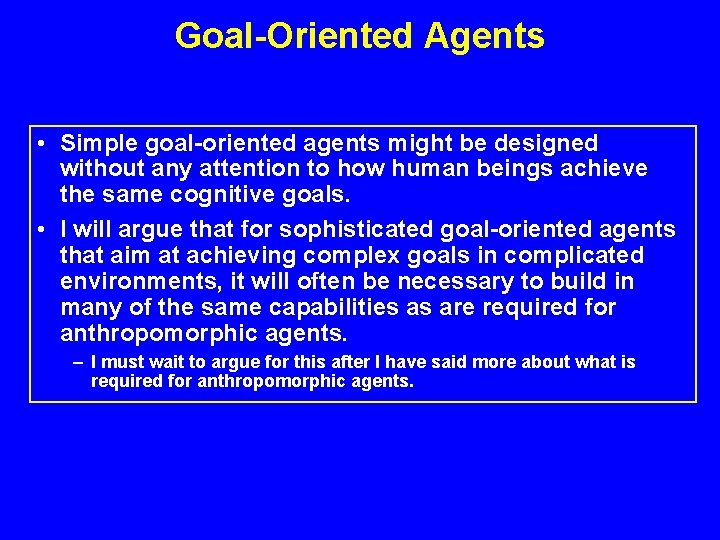 Goal-Oriented Agents

• Simple goal-oriented agents might be designed without any attention to how human beings achieve the same cognitive goals.

• I will argue that for sophisticated goal-oriented agents that aim at achieving complex goals in complicated environments, it will often be necessary to build in many of the same capabilities as are required for anthropomorphic agents.

– I must wait to argue for this after I have said more about what is required for anthropomorphic agents.